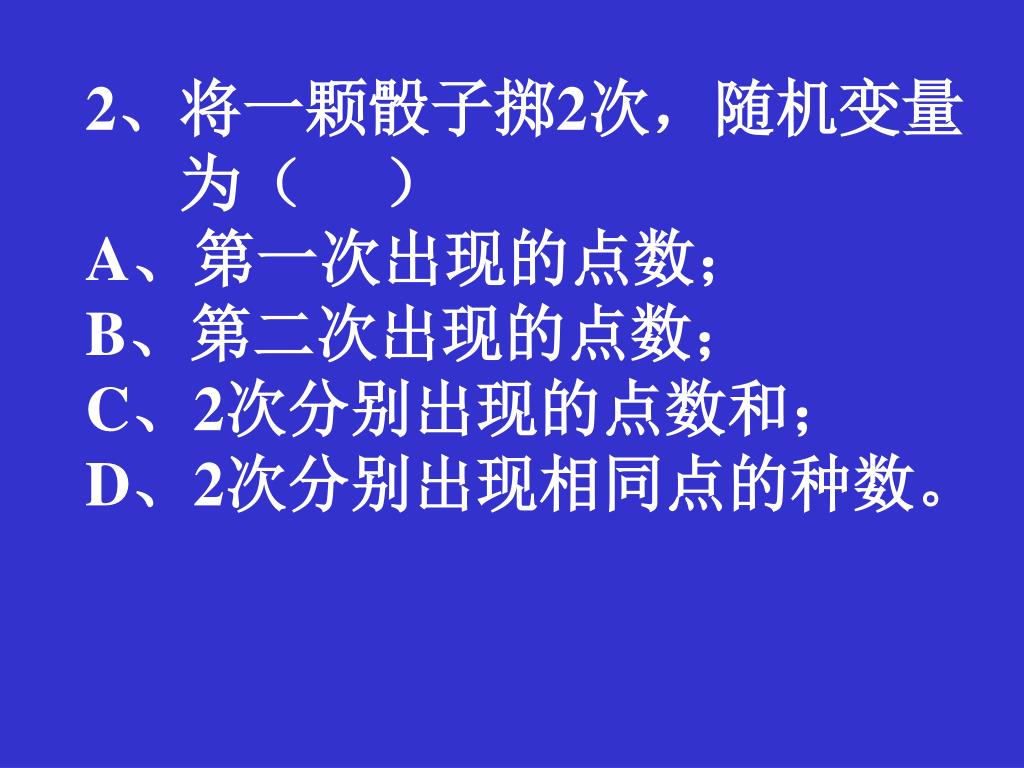 2、将一颗骰子掷2次，随机变量为（　　）
A、第一次出现的点数；
B、第二次出现的点数；
C、2次分别出现的点数和；
D、2次分别出现相同点的种数。